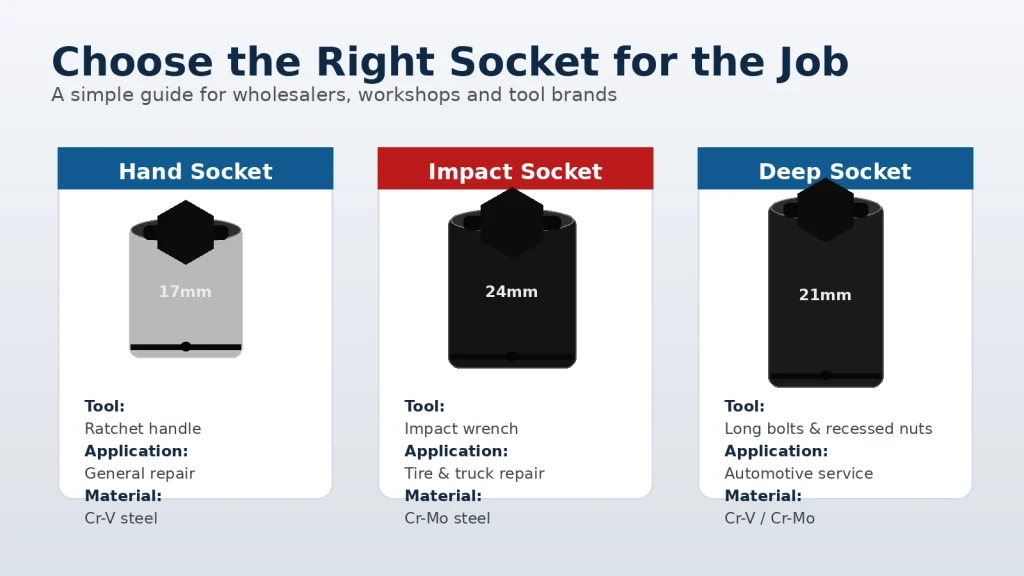 Choose the Right Socket for the Job
A simple guide for wholesalers, workshops and tool brands

Hand Socket

17mm

Tool:
Ratchet handle
Application:
General repair
Material:
Cr-V steel

Impact Socket

24mm

Tool:
Impact wrench
Application:
Tire & truck repair
Material:
Cr-Mo steel

Deep Socket

21mm

Tool:
Long bolts & recessed nuts
Application:
Automotive service
Material:
Cr-V / Cr-Mo